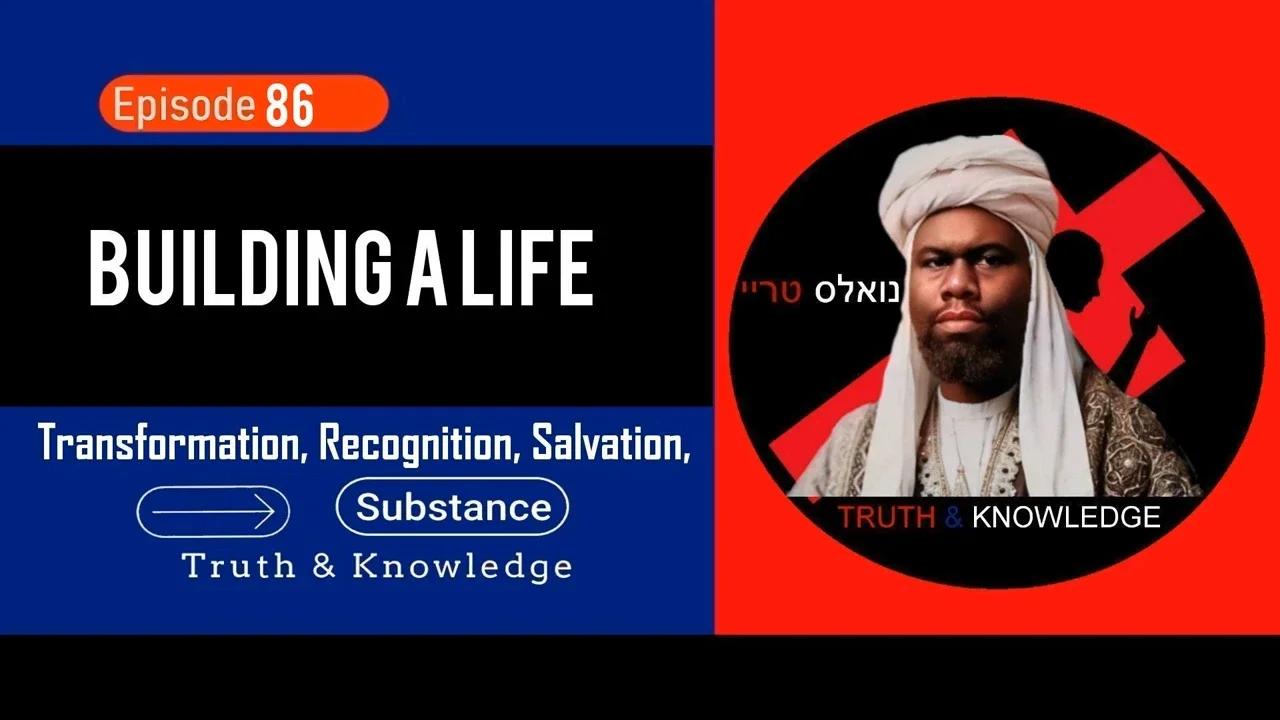 Episode 86

BUILDING A LIFE

Transformation, Recognition, Salvation,

Substance

Truth & Knowledge

נואלס טריי

TRUTH & KNOWLEDGE